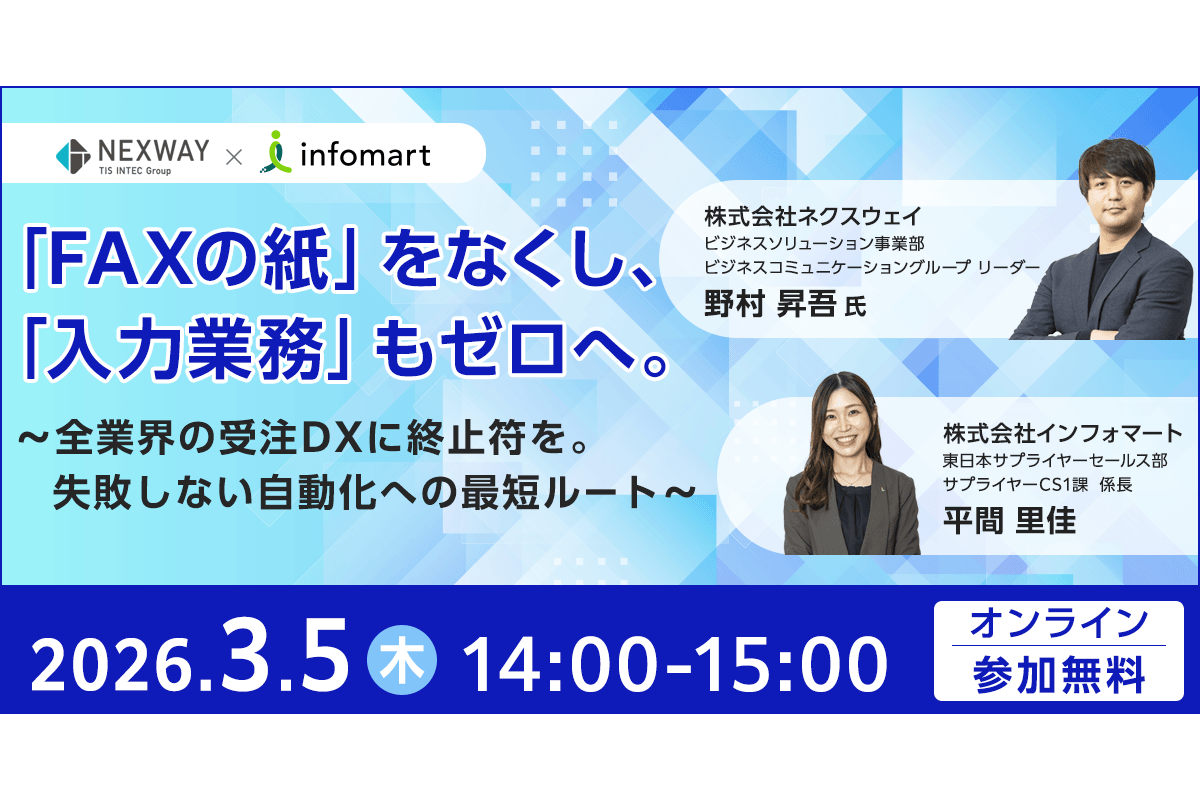 NEXWAY
TIS INTEC Group
×
infomart

「FAXの紙」をなくし、
「入力業務」もゼロへ。

～全業界の受注DXに終止符を。
失敗しない自動化への最短ルート～

株式会社ネクスウェイ
ビジネスソリューション事業部
ビジネスコミュニケーショングループ リーダー
野村 昇吾 氏

株式会社インフォマート
東日本サプライヤーセールス部
サプライヤーCS1課 係長
平間 里佳

2026.3.5 木 14:00-15:00

オンライン
参加無料